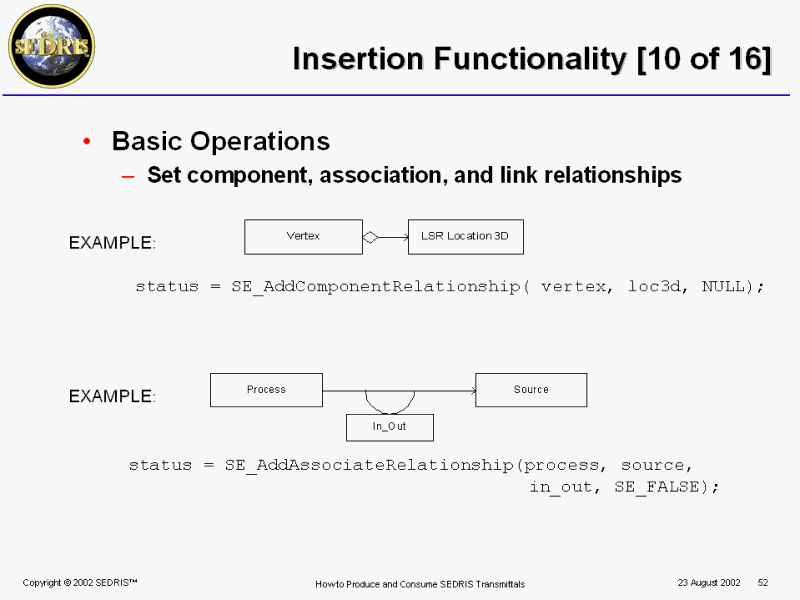 SEDRIS

Insertion Functionality [10 of 16]

• Basic Operations
– Set component, association, and link relationships

EXAMPLE:

Vertex

LSR Location 3D

status = SE_AddComponentRelationship( vertex, loc3d, NULL);

EXAMPLE:

Process

Source

In_Out

status = SE_AddAssociateRelationship(process, source, in_out, SE_FALSE);

Copyright © 2002 SEDRIS™

How to Produce and Consume SEDRIS Transmittals

23 August 2002

52